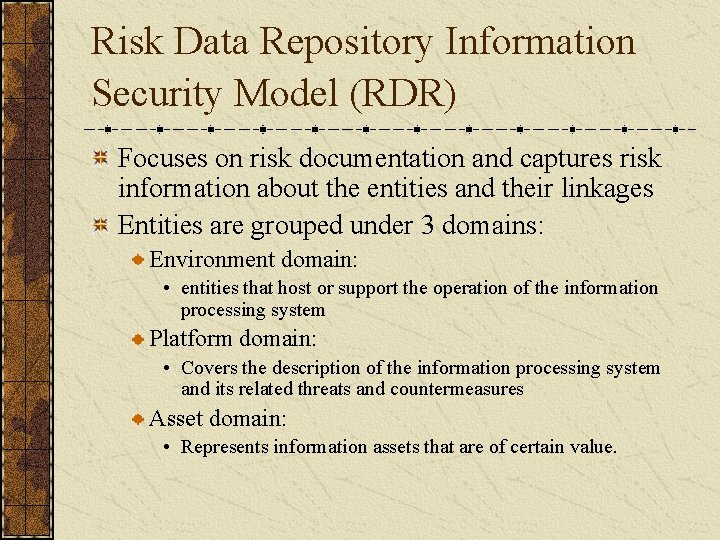 Risk Data Repository Information Security Model (RDR)

Focuses on risk documentation and captures risk information about the entities and their linkages

Entities are grouped under 3 domains:

Environment domain:

• entities that host or support the operation of the information processing system

Platform domain:

• Covers the description of the information processing system and its related threats and countermeasures

Asset domain:

• Represents information assets that are of certain value.